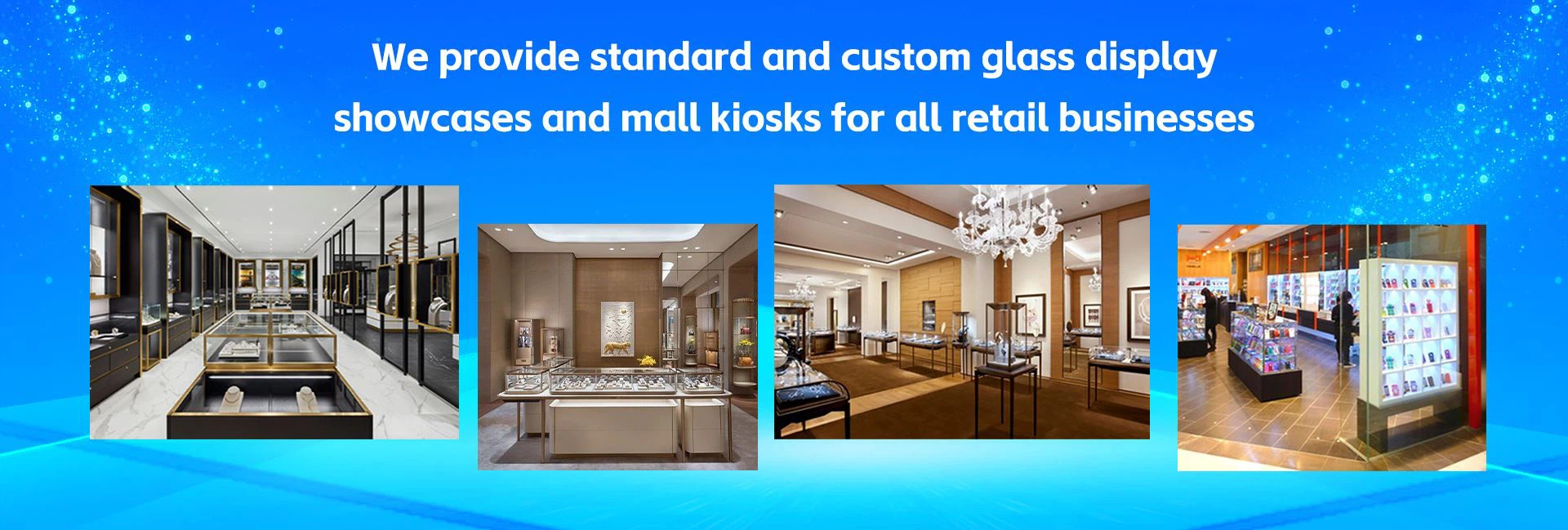 We provide standard and custom glass display showcases and mall kiosks for all retail businesses